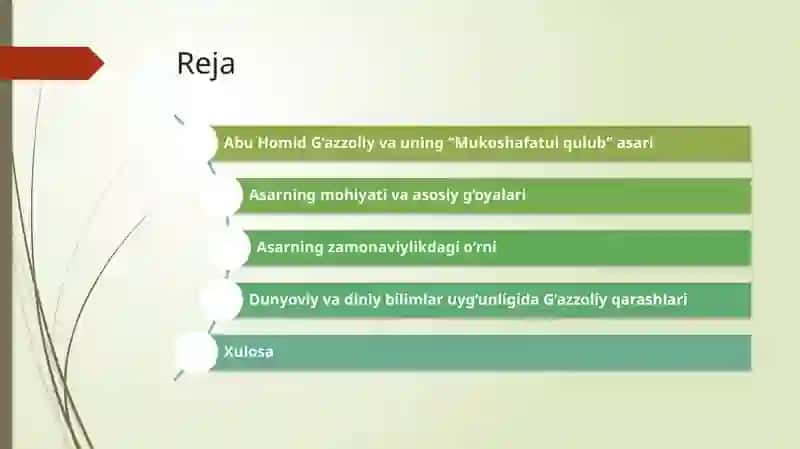 Reja

Abu Homid G'azzoliy va uning "Mukoshafatul qulub" asari

Asarning mohiyati va asosiy g'oyalari

Asarning zamonaviylikdagi o'rni

Dunyoviy va diniy bilimlar uyg'unligida G'azzoliy qarashlari

Xulosa